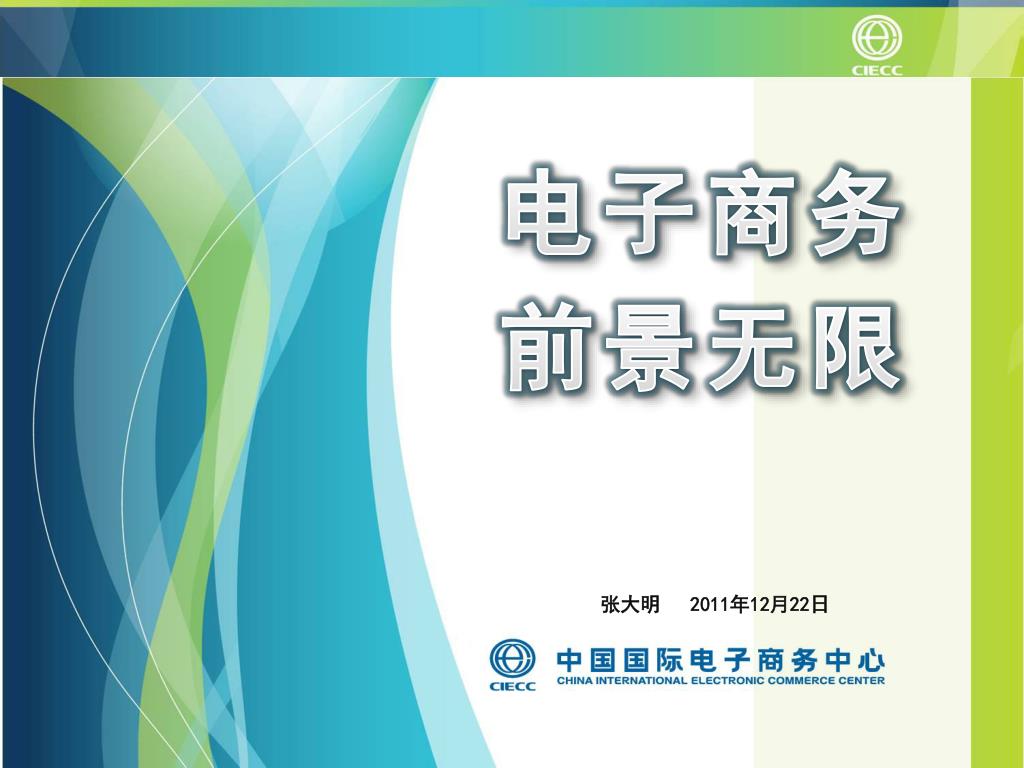 CIECC

电子商务
前景无限

张大明 2011年12月22日

CIECC
中国国际电子商务中心
CHINA INTERNATIONAL ELECTRONIC COMMERCE CENTER